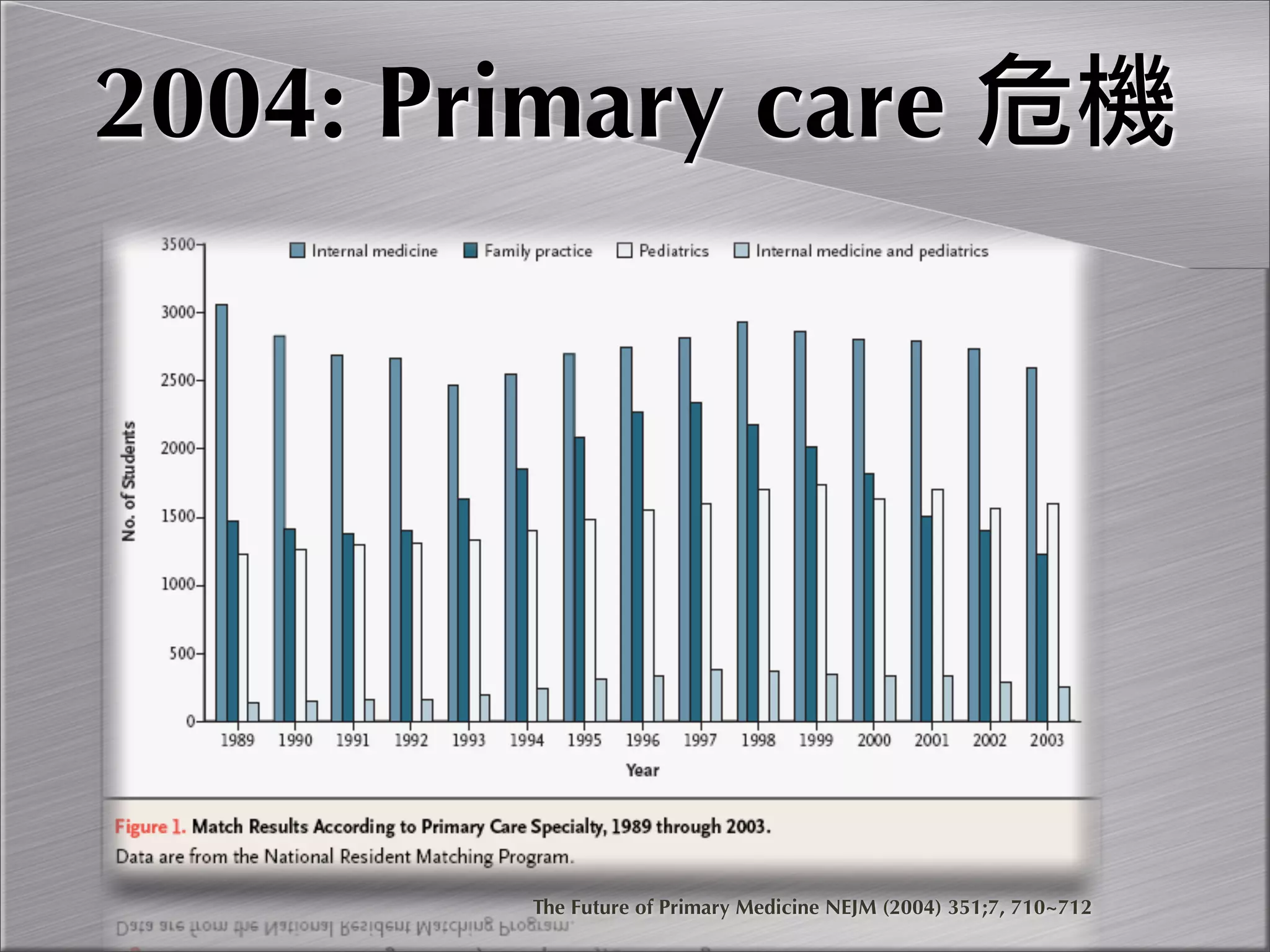 2004: Primary care 危機

Internal medicine
Family practice
Pediatrics
Internal medicine and pediatrics

No. of Students

3500
3000
2500
2000
1500
1000
500
0

1989 1990 1991 1992 1993 1994 1995 1996 1997 1998 1999 2000 2001 2002 2003

Year

Figure 1. Match Results According to Primary Care Specialty, 1989 through 2003.
Data are from the National Resident Matching Program.

The Future of Primary Medicine NEJM (2004) 351;7, 710~712